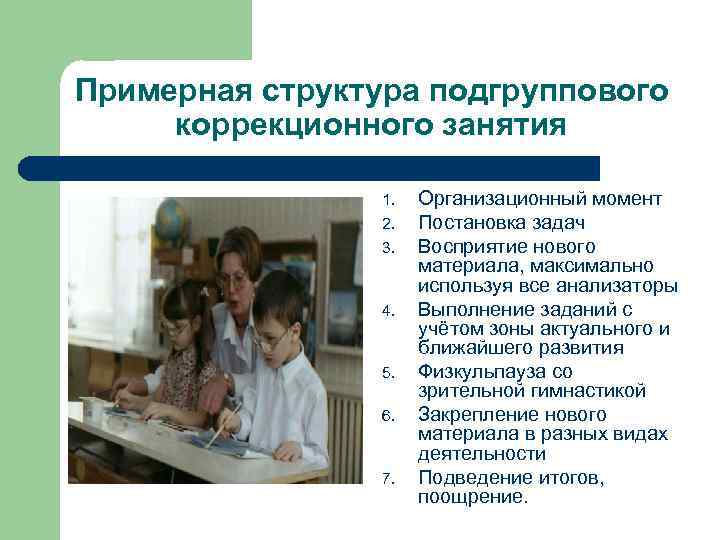 Примерная структура подгруппового коррекционного занятия

1. Организационный момент
2. Постановка задач
3. Восприятие нового материала, максимально используя все анализаторы
4. Выполнение заданий с учётом зоны актуального и ближайшего развития
5. Физкульпауза со зрительной гимнастикой
6. Закрепление нового материала в разных видах деятельности
7. Подведение итогов, поощрение.